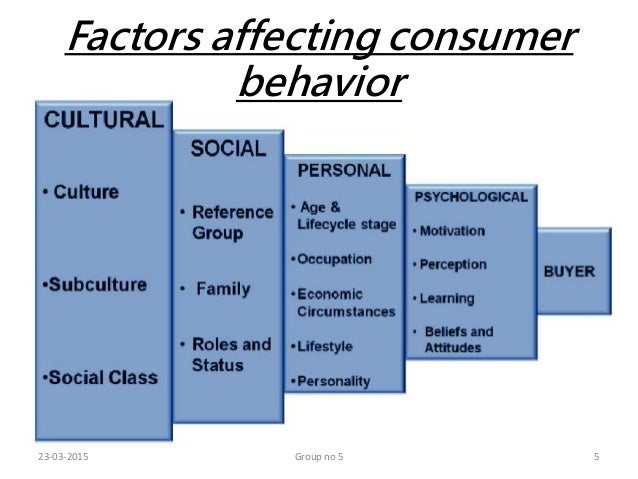 Factors affecting consumer behavior

CULTURAL

• Culture

•Subculture

•Social Class

SOCIAL

• Reference Group

• Family

• Roles and Status

PERSONAL

• Age & Lifecycle stage

•Occupation

•Economic Circumstances

•Lifestyle

•Personality

PSYCHOLOGICAL

• Motivation

• Perception

• Learning

• Beliefs and Attitudes

BUYER

23-03-2015

Group no 5

5